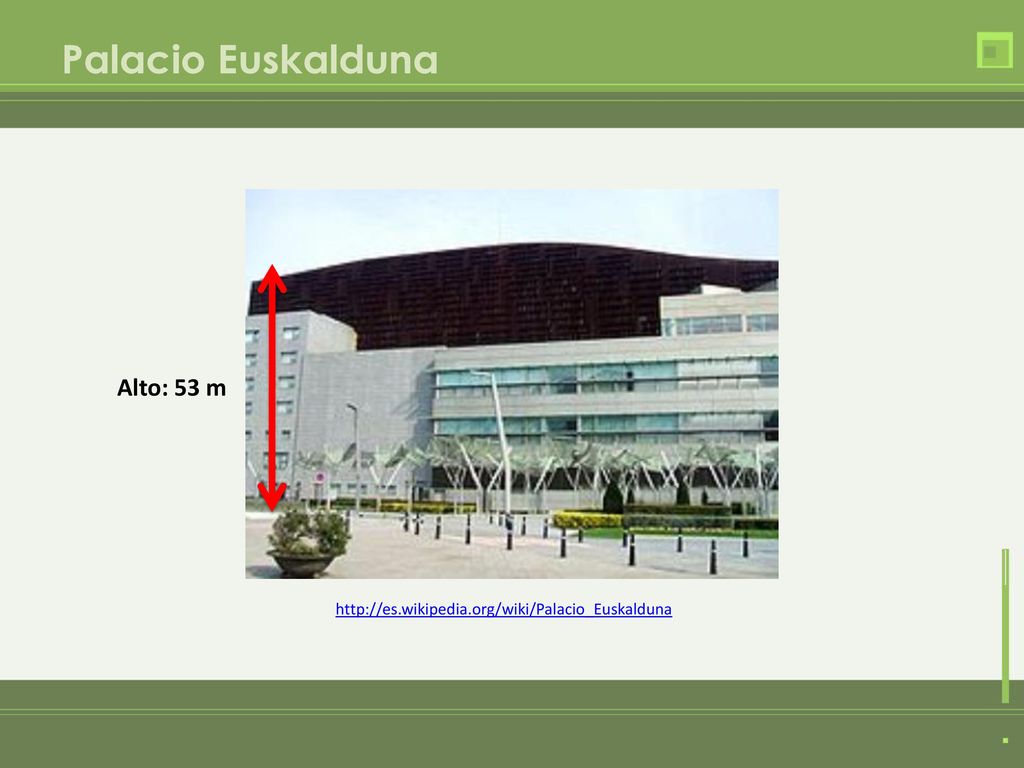 Palacio Euskalduna

Alto: 53 m

http://es.wikipedia.org/wiki/Palacio_Euskalduna